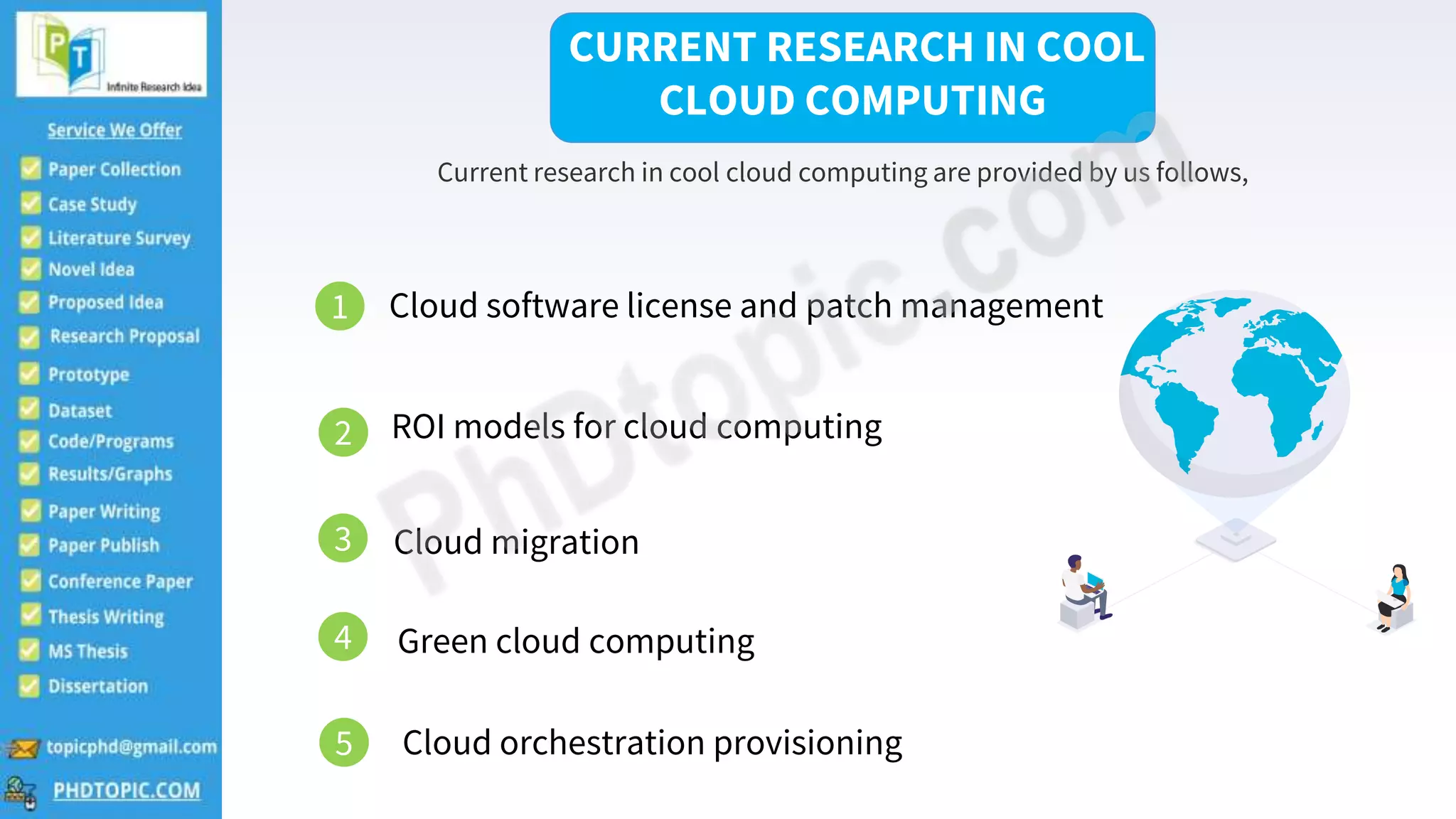 PT
Infinite Research Idea

Service We Offer

Paper Collection
Case Study
Literature Survey
Novel Idea
Proposed Idea
Research Proposal
Prototype
Dataset
Code/Programs
Results/Graphs
Paper Writing
Paper Publish
Conference Paper
Thesis Writing
MS Thesis
Dissertation

topicphd@gmail.com
PHDTOPIC.COM

CURRENT RESEARCH IN COOL CLOUD COMPUTING

Current research in cool cloud computing are provided by us follows,

1 Cloud software license and patch management

2 ROI models for cloud computing

3 Cloud migration

4 Green cloud computing

5 Cloud orchestration provisioning

PhDtopic.com